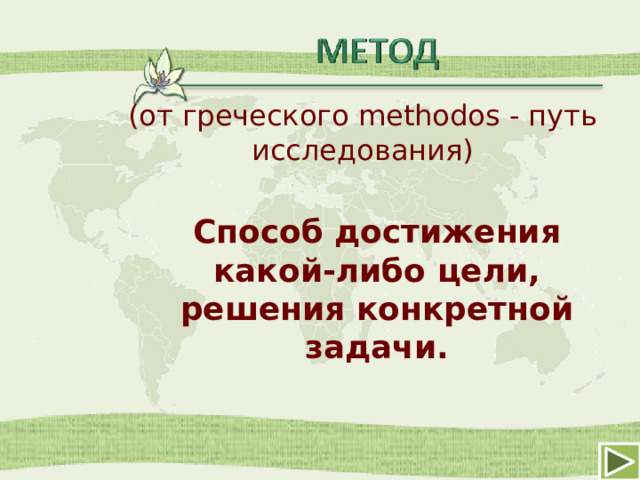 МЕТОД

(от греческого methodos - путь исследования)

Способ достижения какой-либо цели, решения конкретной задачи.